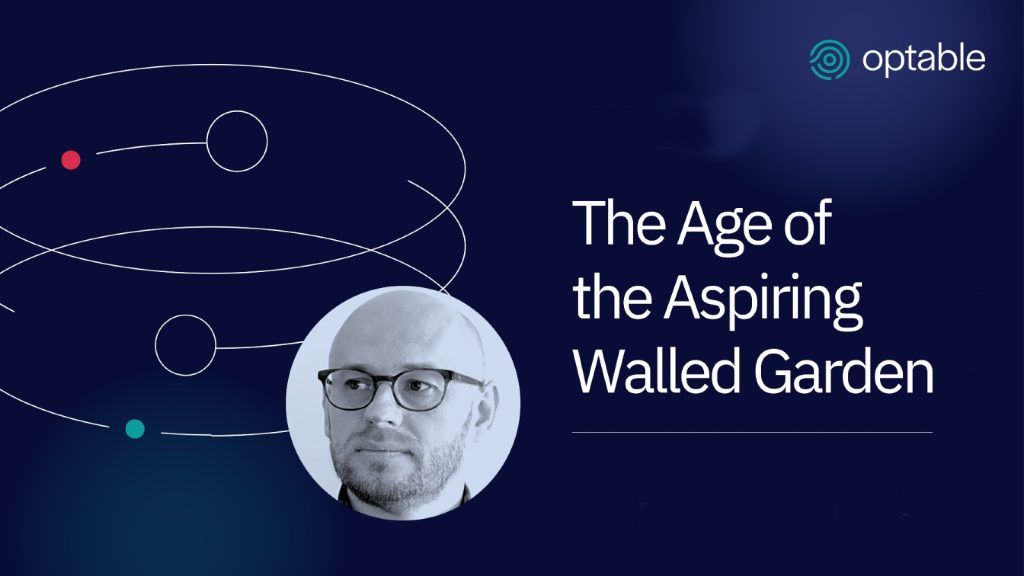 optable

The Age of the Aspiring Walled Garden